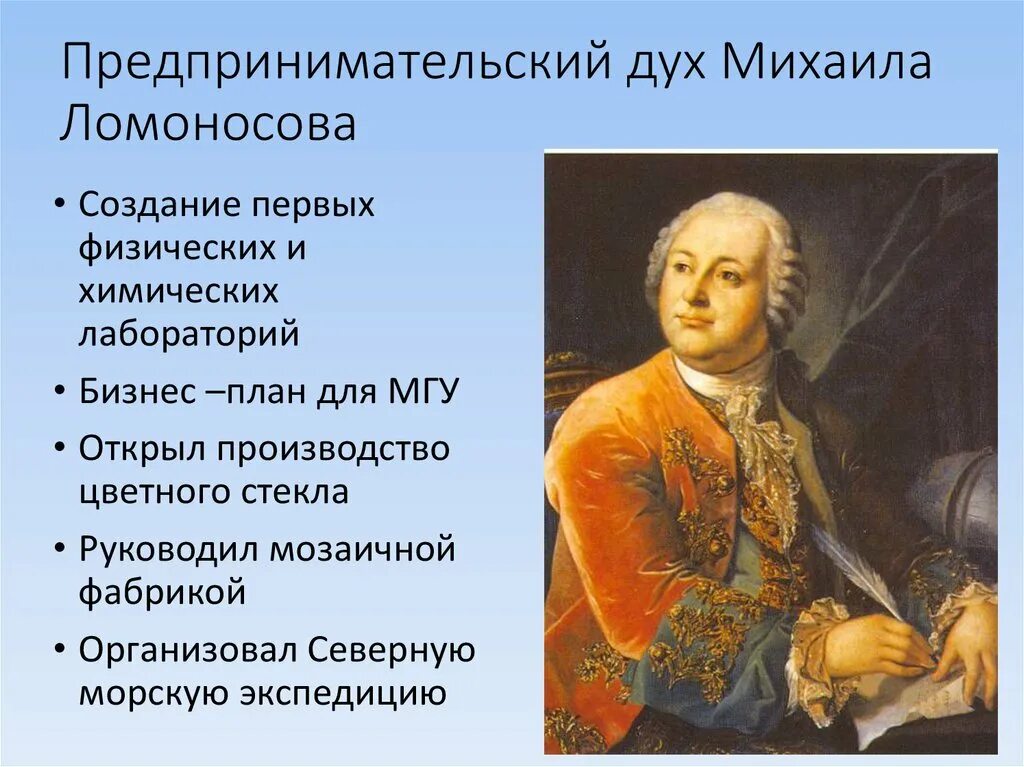 Предпринимательский дух Михаила Ломоносова

• Создание первых физических и химических лабораторий
• Бизнес –план для МГУ
• Открыл производство цветного стекла
• Руководил мозаичной фабрикой
• Организовал Северную морскую экспедицию